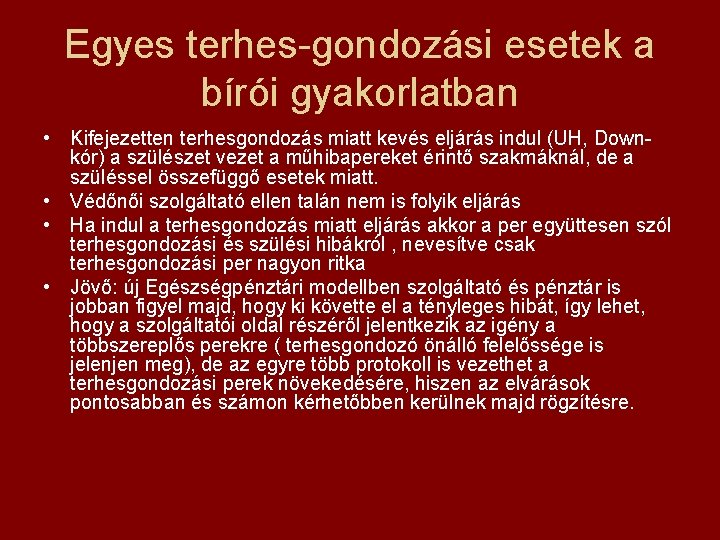 Egyes terhes-gondozási esetek a bírói gyakorlatban

• Kifejezetten terhesgondozás miatt kevés eljárás indul (UH, Down-kór) a szülészet vezet a műhibapereket érintő szakmáknál, de a szüléssel összefüggő esetek miatt.
• Védőnői szolgáltató ellen talán nem is folyik eljárás
• Ha indul a terhesgondozás miatt eljárás akkor a per együttesen szól terhesgondozási és szülési hibákról , nevesítve csak terhesgondozási per nagyon ritka
• Jövő: új Egészségpénztári modellben szolgáltató és pénztár is jobban figyel majd, hogy ki követte el a tényleges hibát, így lehet, hogy a szolgáltatói oldal részéről jelentkezik az igény a többszereplős perekre ( terhesgondozó önálló felelőssége is jelenjen meg), de az egyre több protokoll is vezethet a terhesgondozási perek növekedésére, hiszen az elvárások pontosabban és számon kérhetőbben kerülnek majd rögzítésre.